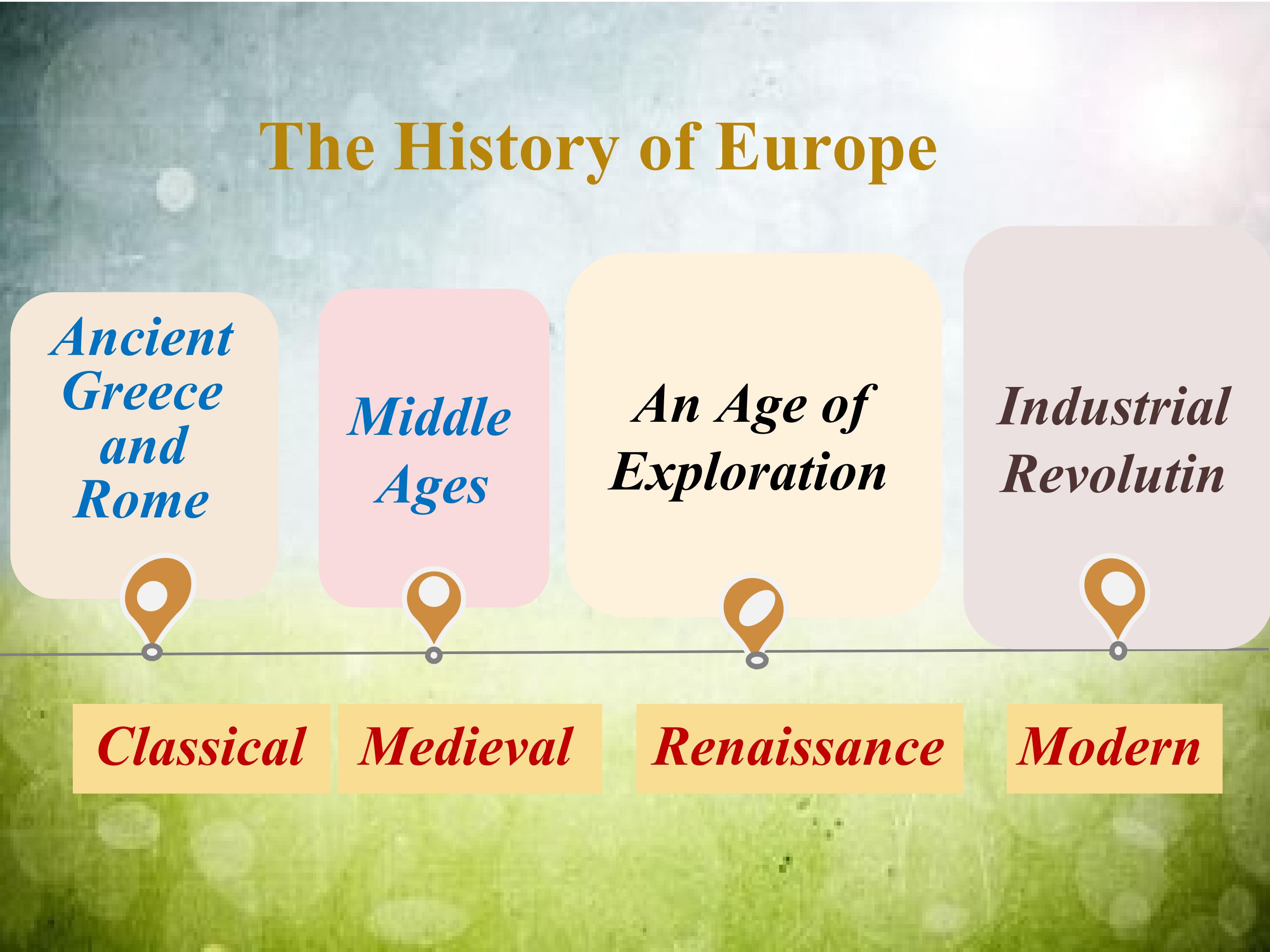 The History of Europe

Ancient Greece and Rome

Middle Ages

An Age of Exploration

Industrial Revolutin

Classical

Medieval

Renaissance

Modern